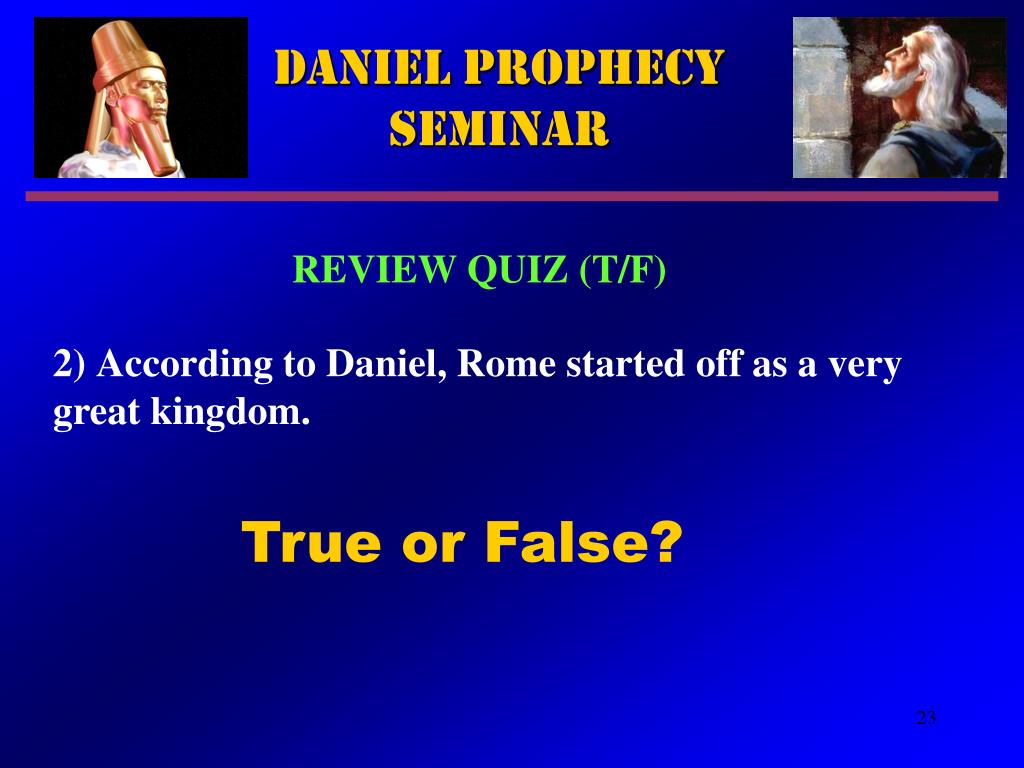 DANIEL PROPHECY SEMINAR

REVIEW QUIZ (T/F)

2) According to Daniel, Rome started off as a very great kingdom.

True or False?

23